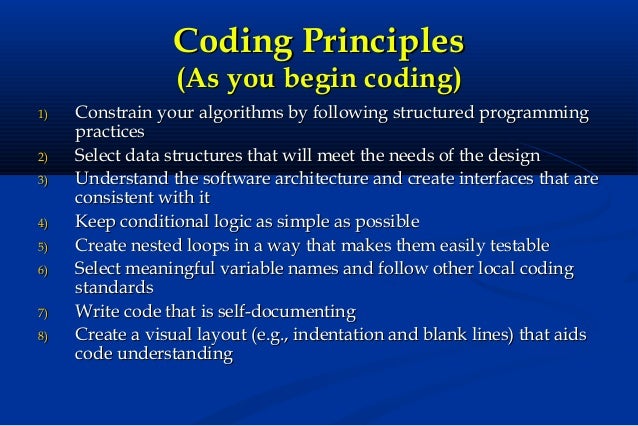 Coding Principles
(As you begin coding)

1) Constrain your algorithms by following structured programming practices
2) Select data structures that will meet the needs of the design
3) Understand the software architecture and create interfaces that are consistent with it
4) Keep conditional logic as simple as possible
5) Create nested loops in a way that makes them easily testable
6) Select meaningful variable names and follow other local coding standards
7) Write code that is self-documenting
8) Create a visual layout (e.g., indentation and blank lines) that aids code understanding